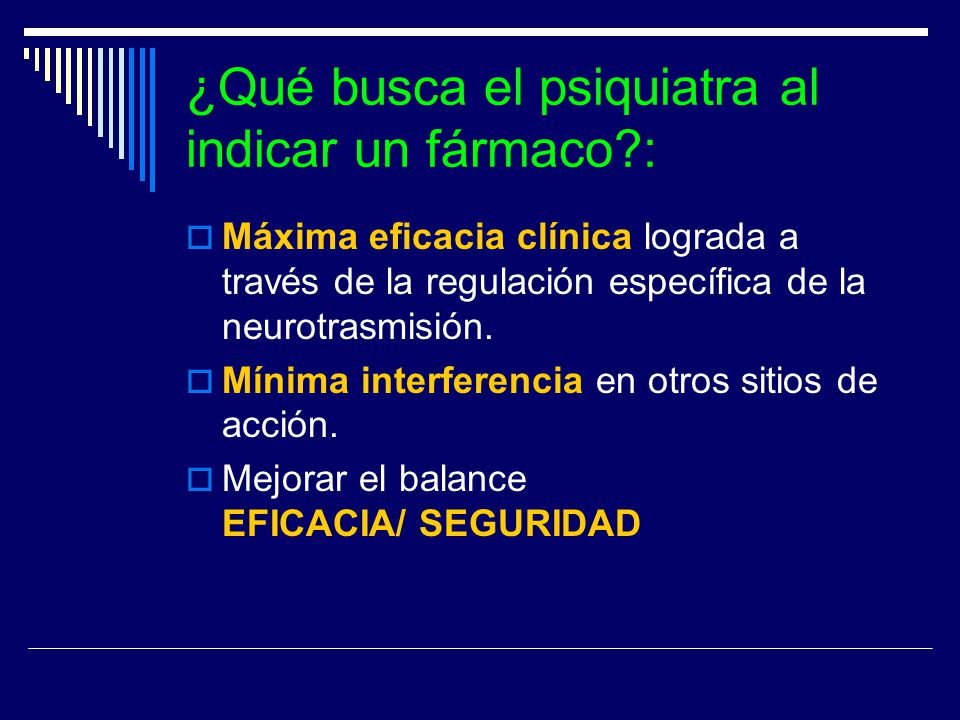 ¿Qué busca el psiquiatra al indicar un fármaco?:

Máxima eficacia clínica lograda a través de la regulación específica de la neurotrasmisión.

Mínima interferencia en otros sitios de acción.

Mejorar el balance EFICACIA/ SEGURIDAD